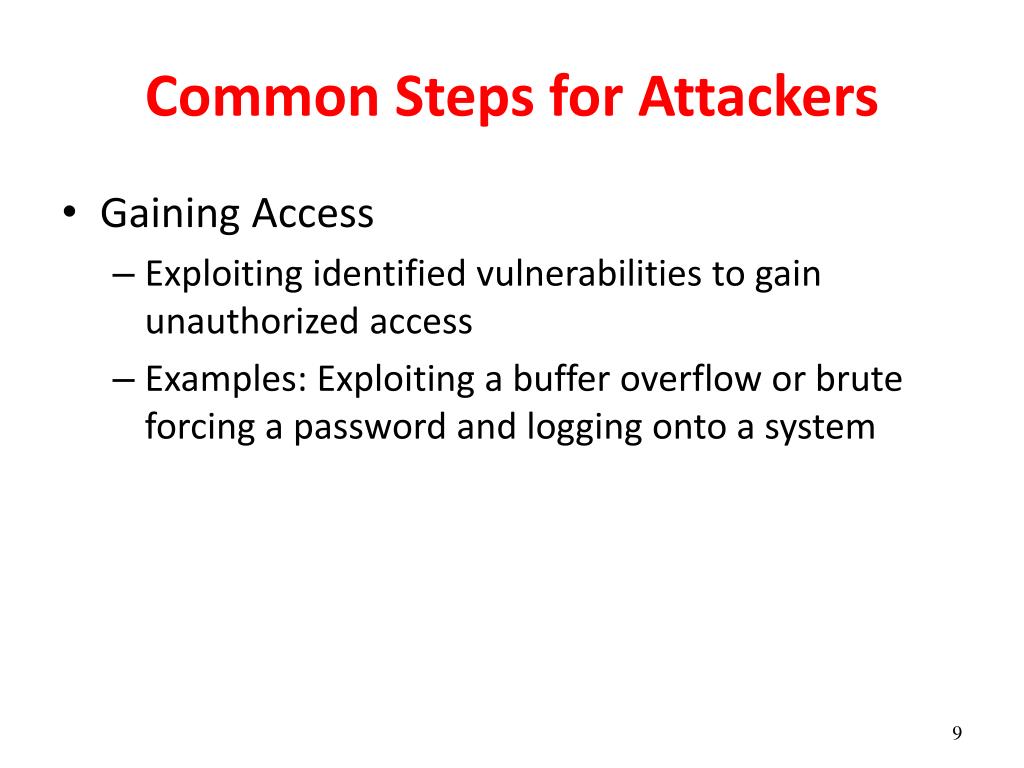 Common Steps for Attackers

• Gaining Access
– Exploiting identified vulnerabilities to gain unauthorized access
– Examples: Exploiting a buffer overflow or brute forcing a password and logging onto a system

9